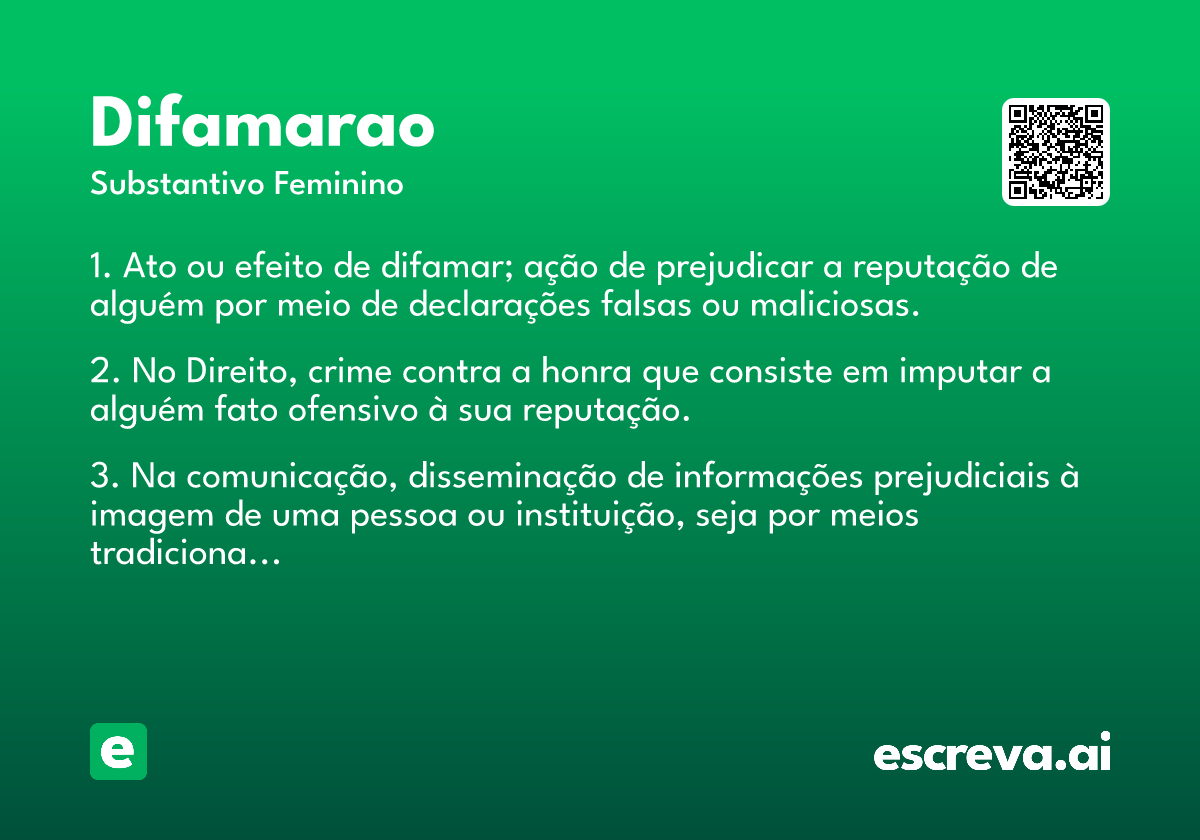 Difamarao
Substantivo Feminino

1. Ato ou efeito de difamar; ação de prejudicar a reputação de alguém por meio de declarações falsas ou maliciosas.

2. No Direito, crime contra a honra que consiste em imputar a alguém fato ofensivo à sua reputação.

3. Na comunicação, disseminação de informações prejudiciais à imagem de uma pessoa ou instituição, seja por meios tradiciona...

e

escreva.ai